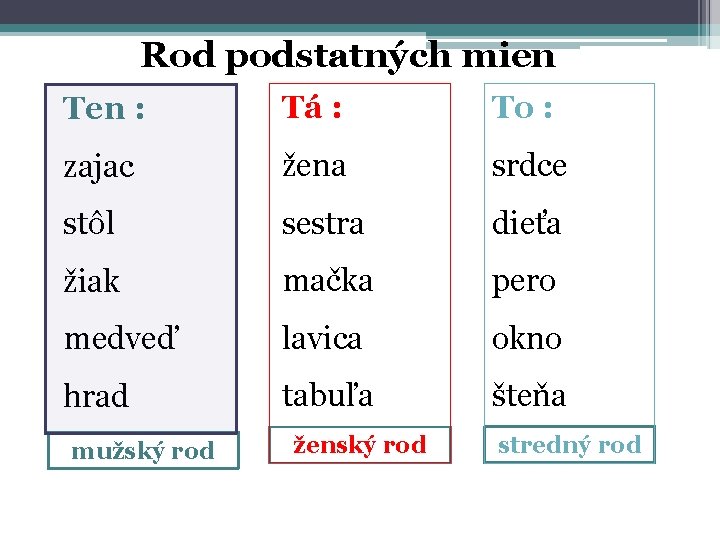 Rod podstatných mien

Ten :
zajac
stôl
žiak
medveď
hrad
mužský rod

Tá :
žena
sestra
mačka
lavica
tabuľa
ženský rod

To :
srdce
dieťa
pero
okno
šteňa
stredný rod